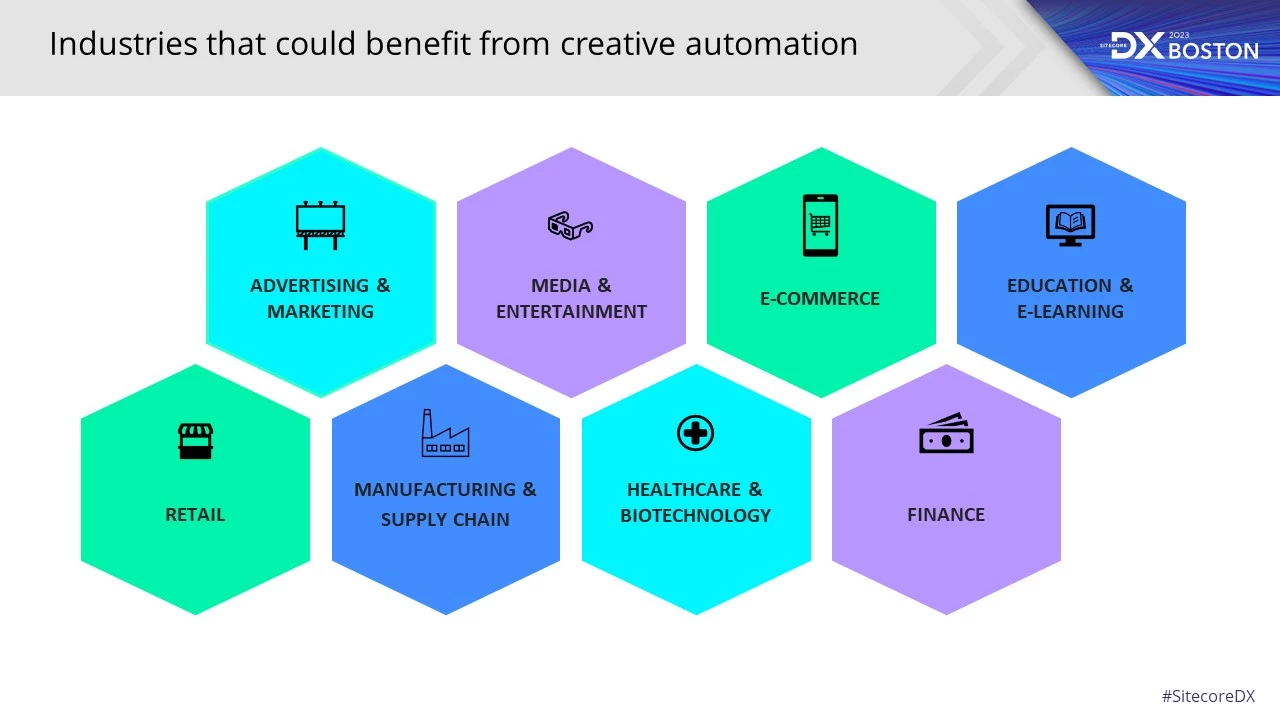 Industries that could benefit from creative automation

SITECORE DX 2023 BOSTON

ADVERTISING & MARKETING

MEDIA & ENTERTAINMENT

E-COMMERCE

EDUCATION & E-LEARNING

RETAIL

MANUFACTURING & SUPPLY CHAIN

HEALTHCARE & BIOTECHNOLOGY

FINANCE

#SitecoreDX